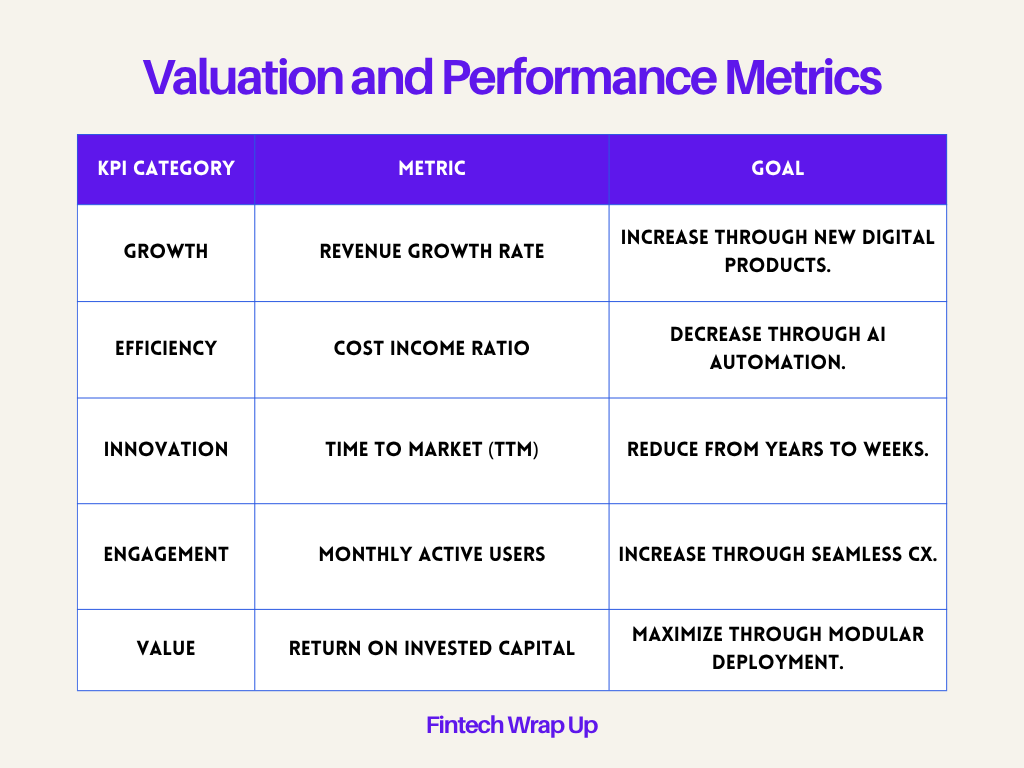 Valuation and Performance Metrics

| KPI CATEGORY | METRIC | GOAL |
|---|---|---|
| GROWTH | REVENUE GROWTH RATE | INCREASE THROUGH NEW DIGITAL PRODUCTS. |
| EFFICIENCY | COST INCOME RATIO | DECREASE THROUGH AI AUTOMATION. |
| INNOVATION | TIME TO MARKET (TTM) | REDUCE FROM YEARS TO WEEKS. |
| ENGAGEMENT | MONTHLY ACTIVE USERS | INCREASE THROUGH SEAMLESS CX. |
| VALUE | RETURN ON INVESTED CAPITAL | MAXIMIZE THROUGH MODULAR DEPLOYMENT. |

Fintech Wrap Up